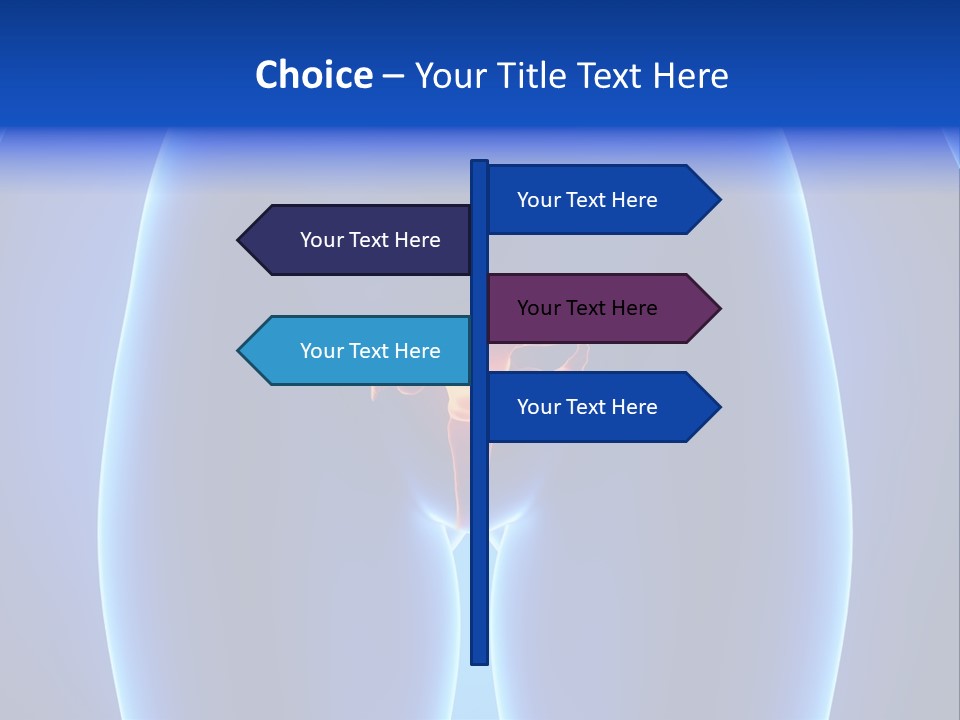 Choice – Your Title Text Here

Your Text Here

Your Text Here

Your Text Here

Your Text Here

Your Text Here